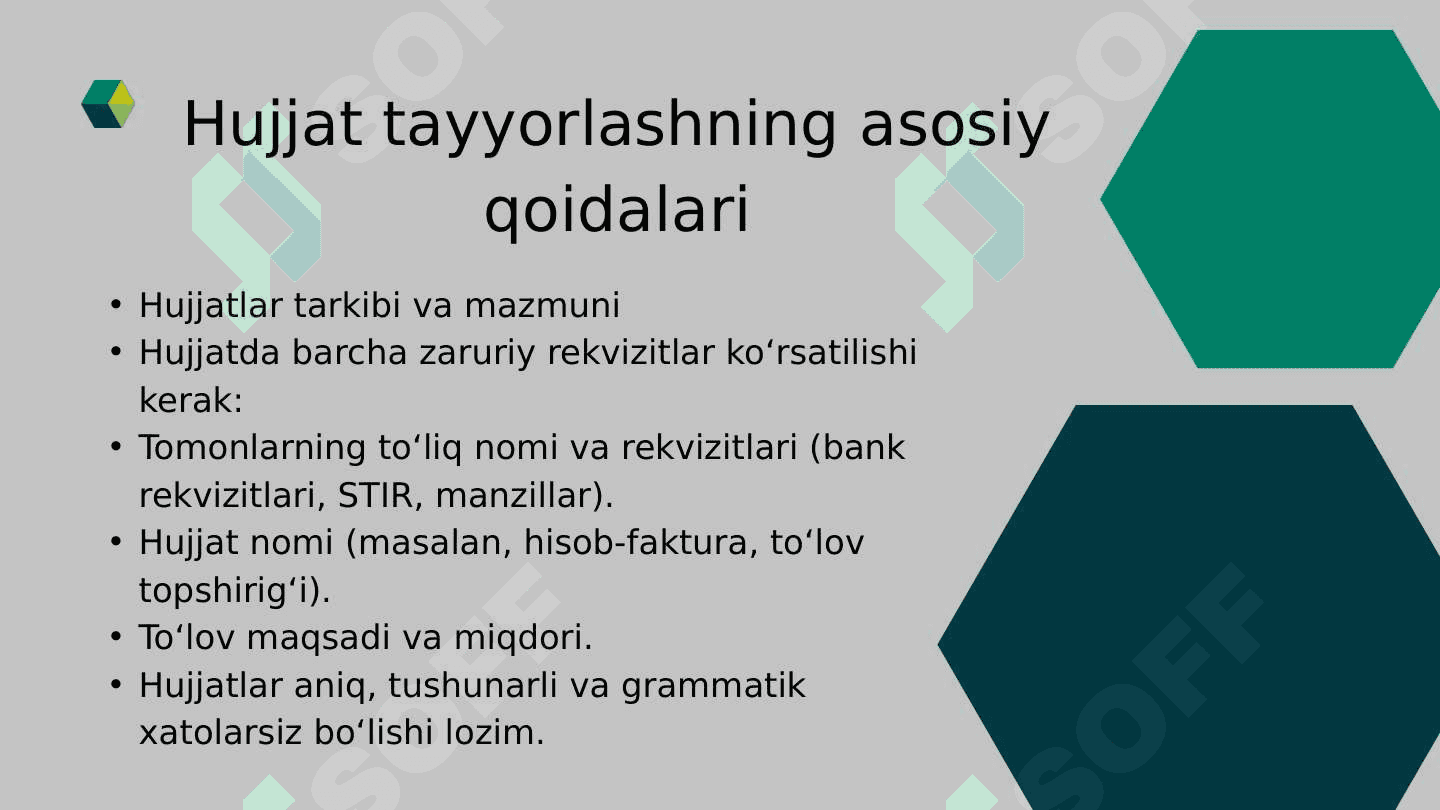 Hujjat tayyorlashning asosiy qoidalari

• Hujjatlar tarkibi va mazmuni
• Hujjatda barcha zaruriy rekvizitlar ko‘rsatilishi kerak:
• Tomonlarning to‘liq nomi va rekvizitlari (bank rekvizitlari, STIR, manzillar).
• Hujjat nomi (masalan, hisob-faktura, to‘lov topshirig‘i).
• To‘lov maqsadi va miqdori.
• Hujjatlar aniq, tushunarli va grammatik xatolarsiz bo‘lishi lozim.

SOFF SOFF SOFF SOFF